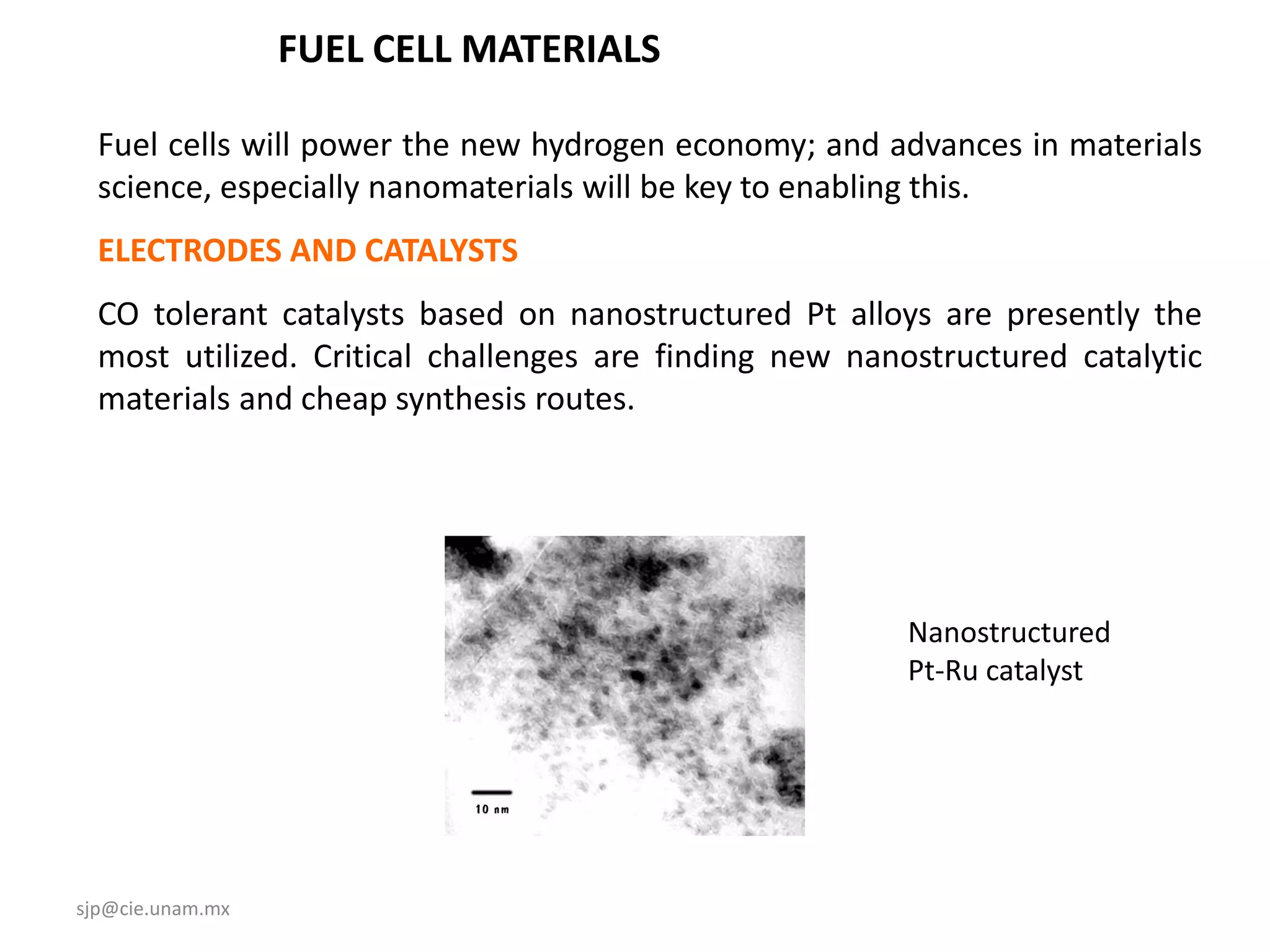 FUEL CELL MATERIALS

Fuel cells will power the new hydrogen economy; and advances in materials science, especially nanomaterials will be key to enabling this.

ELECTRODES AND CATALYSTS

CO tolerant catalysts based on nanostructured Pt alloys are presently the most utilized. Critical challenges are finding new nanostructured catalytic materials and cheap synthesis routes.

10 nm

Nanostructured
Pt-Ru catalyst

sjp@cie.unam.mx